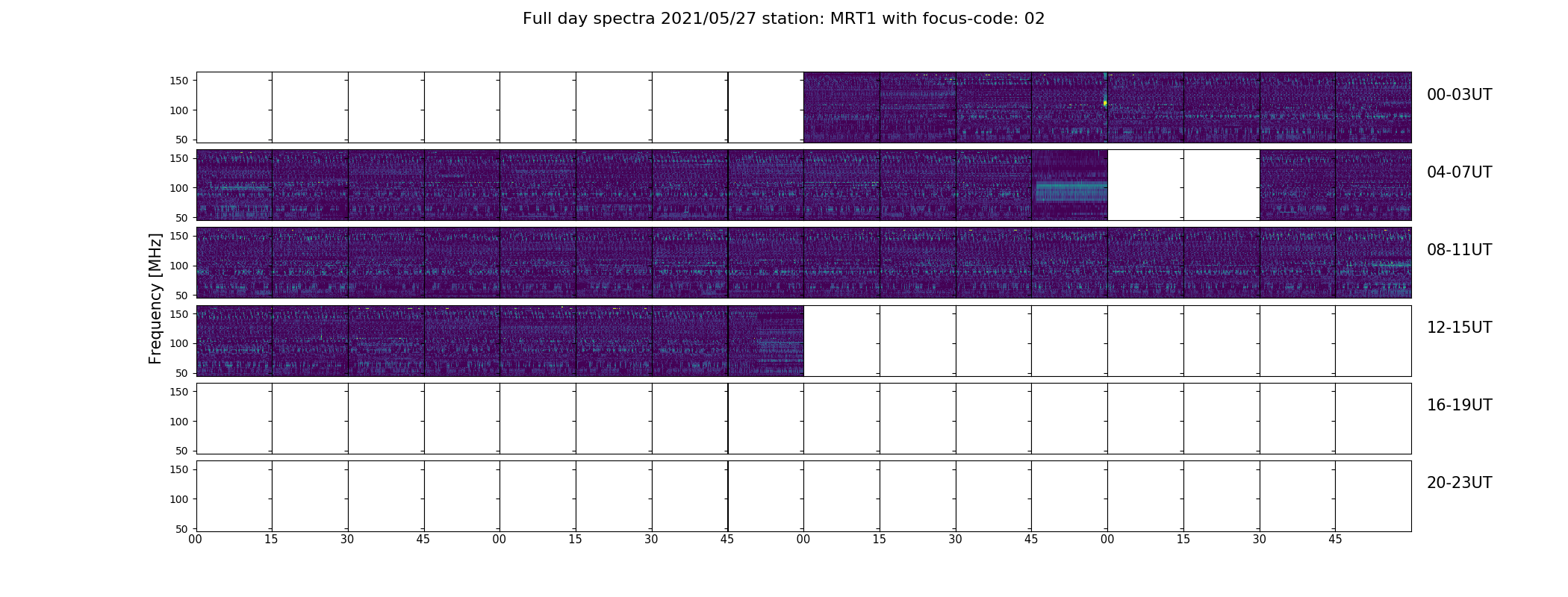 Full day spectra 2021/05/27 station: MRT1 with focus-code: 02

Frequency [MHz]

150
100
50
00-03UT

150
100
50
04-07UT

150
100
50
08-11UT

150
100
50
12-15UT

150
100
50
16-19UT

150
100
50
20-23UT

00 15 30 45 00 15 30 45 00 15 30 45 00 15 30 45